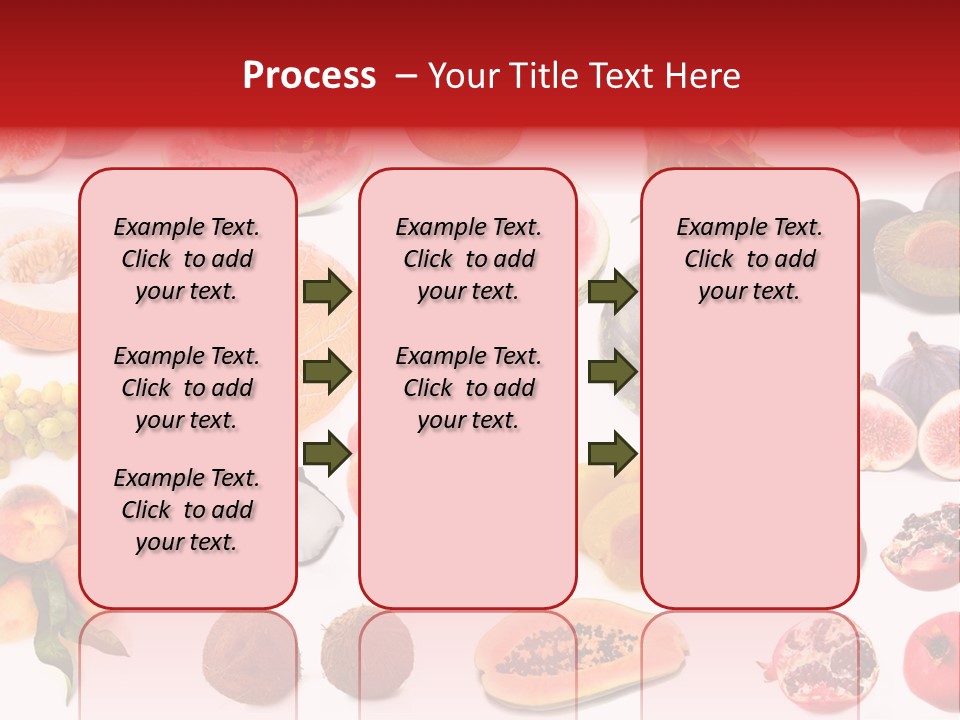 Process – Your Title Text Here

Example Text. Click to add your text.

Example Text. Click to add your text.

Example Text. Click to add your text.

Example Text. Click to add your text.

Example Text. Click to add your text.

Example Text. Click to add your text.